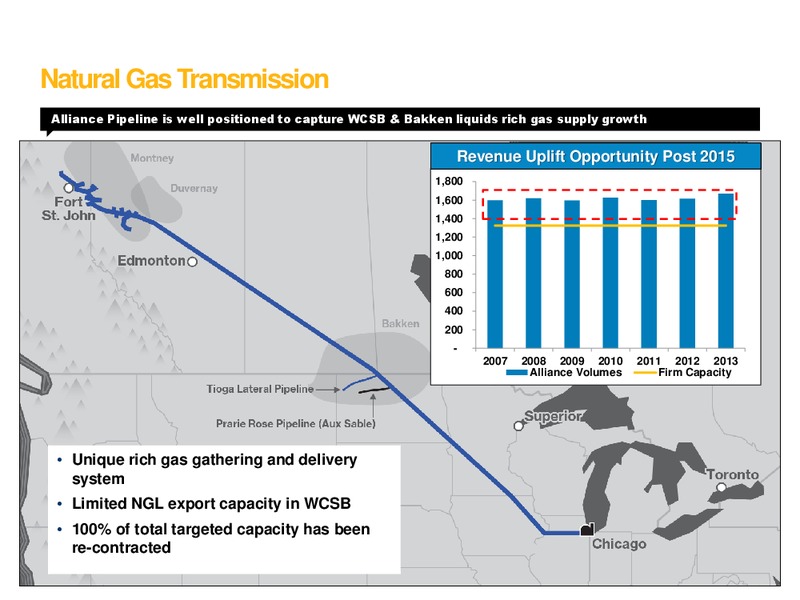 Natural Gas Transmission

Alliance Pipeline is well positioned to capture WCSB & Bakken liquids rich gas supply growth

Montney

Duvernay

Fort St. John

Edmonton

Bakken

Tioga Lateral Pipeline

Prarie Rose Pipeline (Aux Sable)

Superior

Toronto

Chicago

Revenue Uplift Opportunity Post 2015

1,800
1,600
1,400
1,200
1,000
800
600
400
200
-

2007 2008 2009 2010 2011 2012 2013

Alliance Volumes Firm Capacity

• Unique rich gas gathering and delivery system
• Limited NGL export capacity in WCSB
• 100% of total targeted capacity has been re-contracted